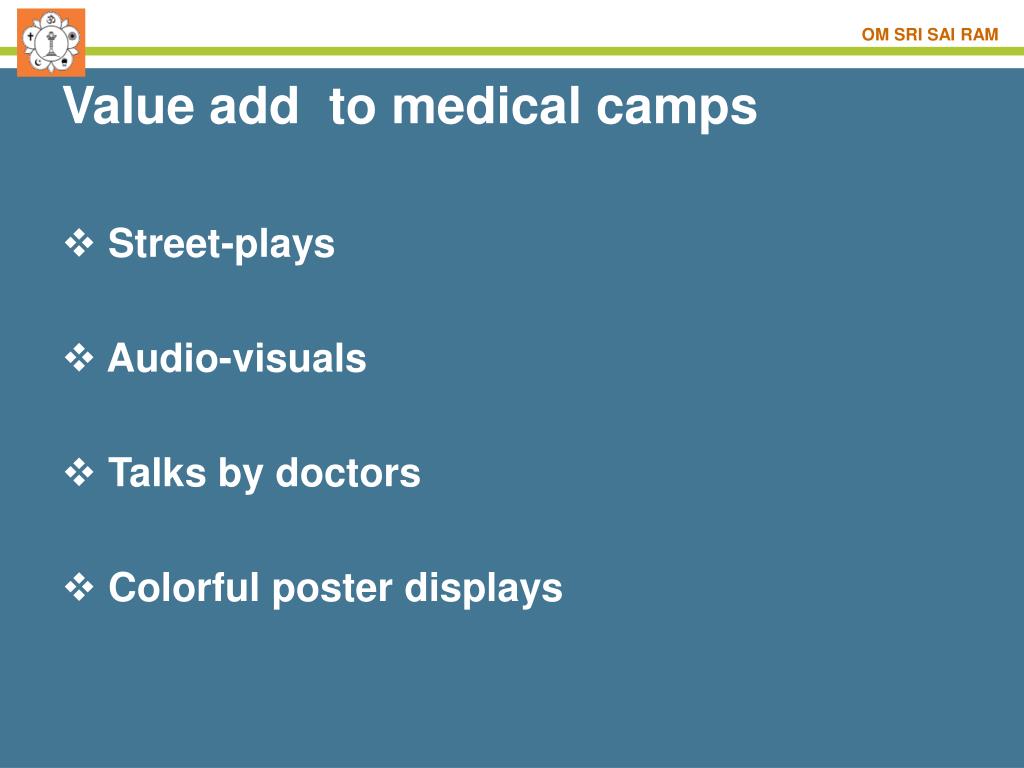 OM SRI SAI RAM

Value add  to medical camps

❖ Street-plays

❖ Audio-visuals

❖ Talks by doctors

❖ Colorful poster displays